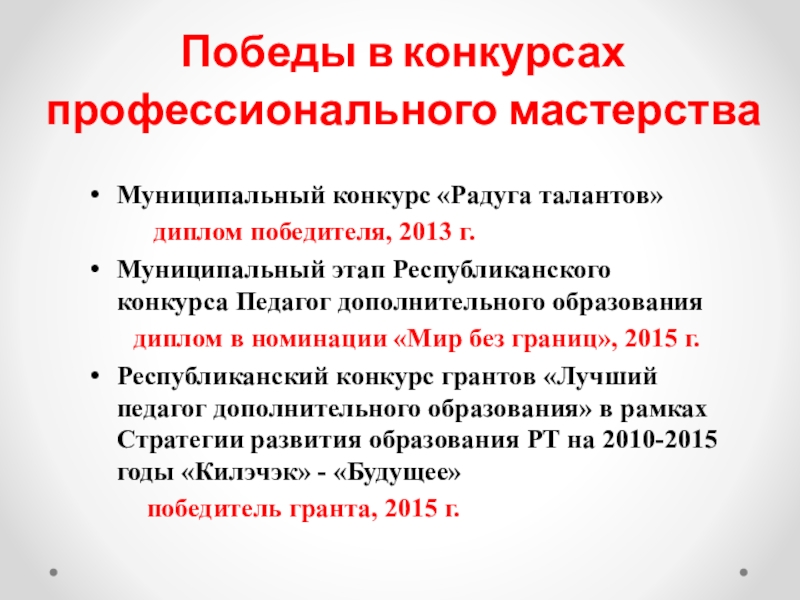 Победы в конкурсах профессионального мастерства

• Муниципальный конкурс «Радуга талантов»
диплом победителя, 2013 г.

• Муниципальный этап Республиканского конкурса Педагог дополнительного образования
диплом в номинации «Мир без границ», 2015 г.

• Республиканский конкурс грантов «Лучший педагог дополнительного образования» в рамках Стратегии развития образования РТ на 2010-2015 годы «Килэчэк» - «Будущее»
победитель гранта, 2015 г.